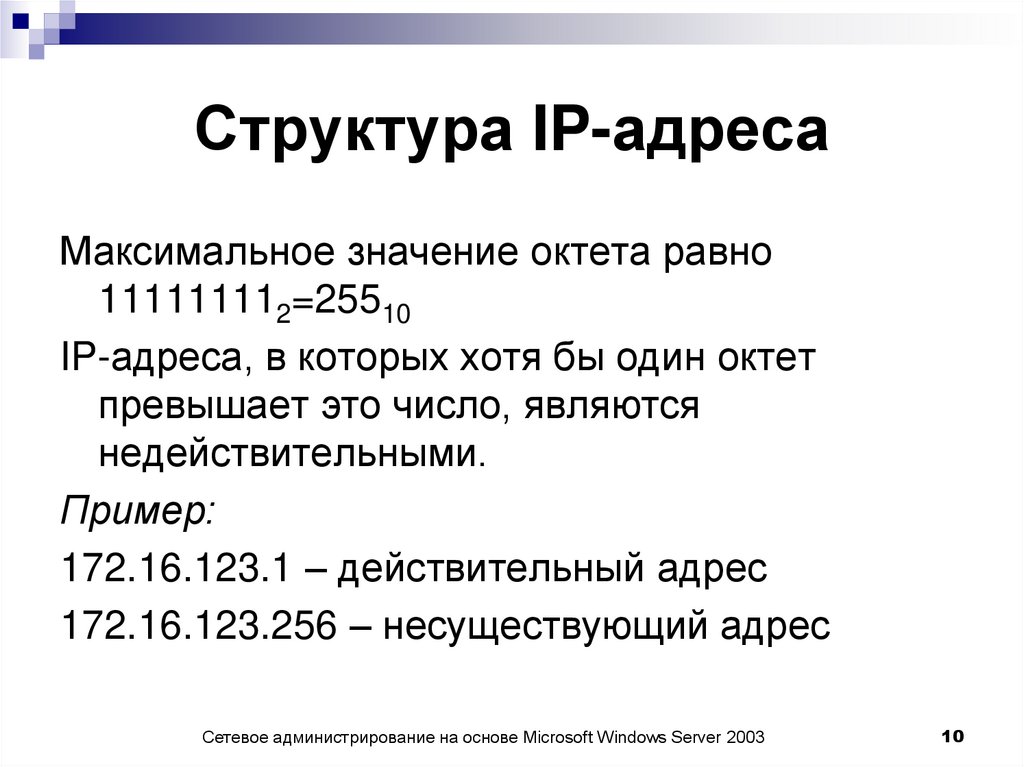 Структура IP-адреса

Максимальное значение октета равно $11111111_2=255_{10}$

IP-адреса, в которых хотя бы один октет превышает это число, являются недействительными.

Пример:

172.16.123.1 – действительный адрес

172.16.123.256 – несуществующий адрес

Сетевое администрирование на основе Microsoft Windows Server 2003

10